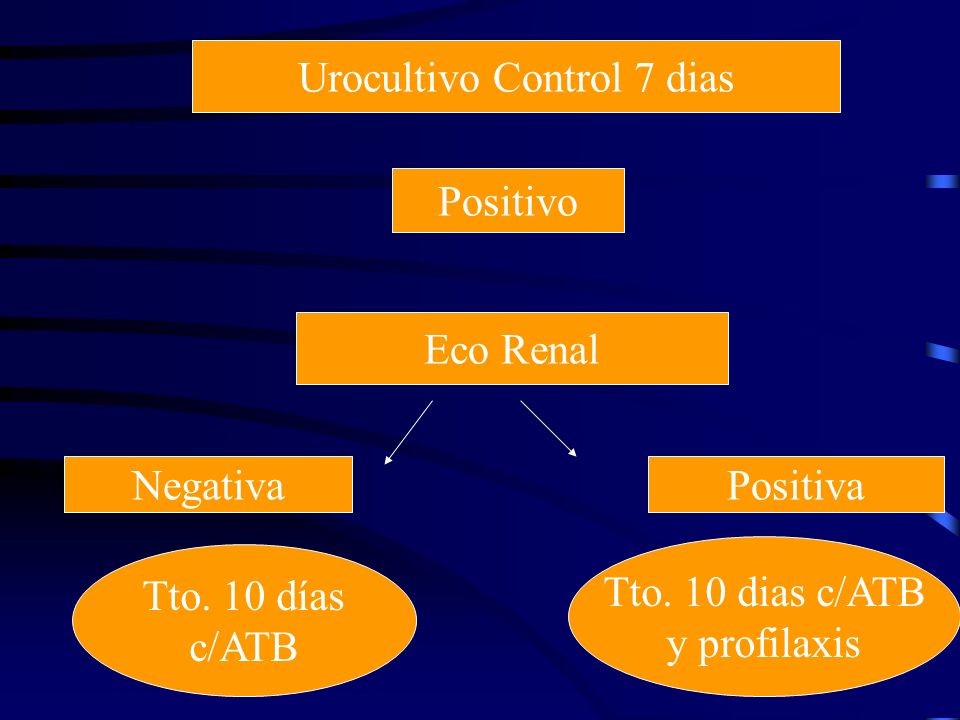 Urocultivo Control 7 dias

Positivo

Eco Renal

Negativa

Positiva

Tto. 10 días c/ATB

Tto. 10 dias c/ATB y profilaxis